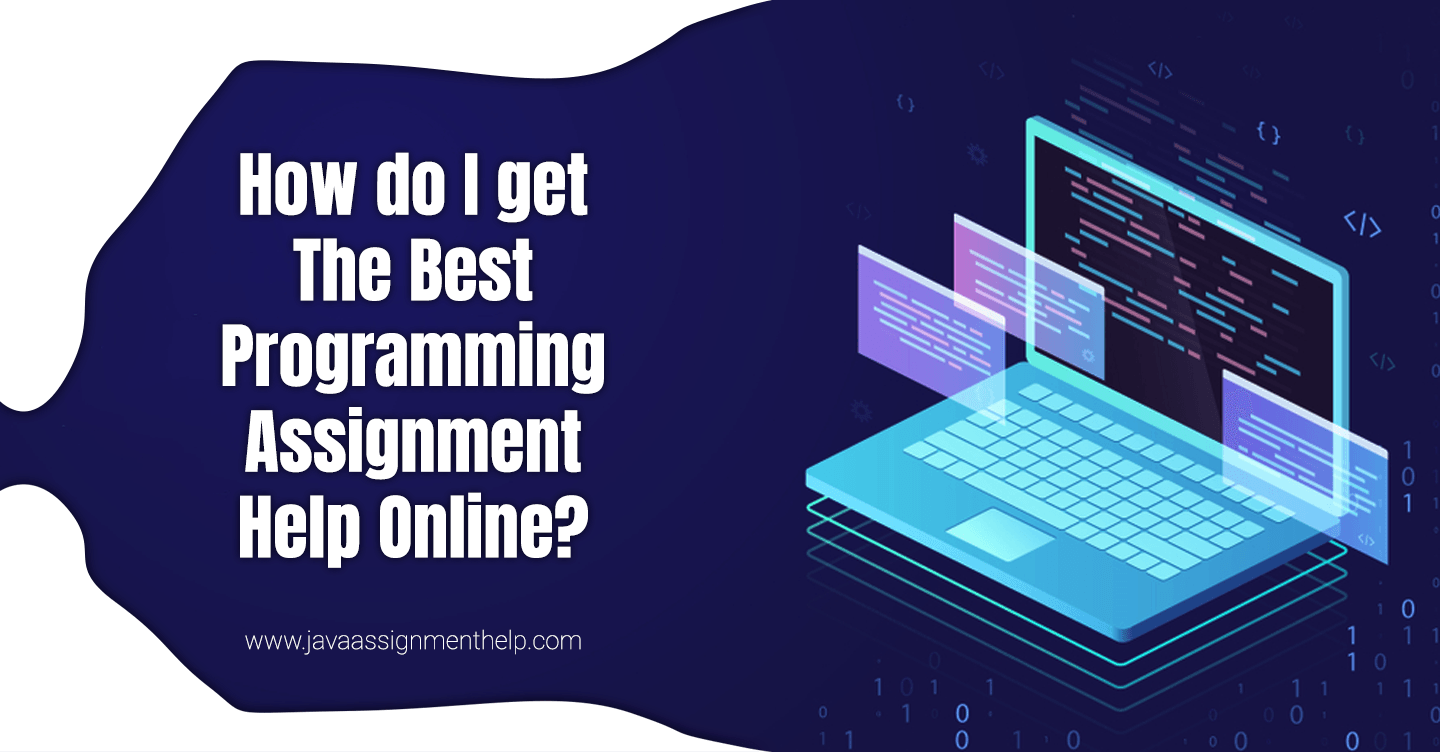 How do I get The Best Programming Assignment Help Online?

www.javaassignmenthelp.com